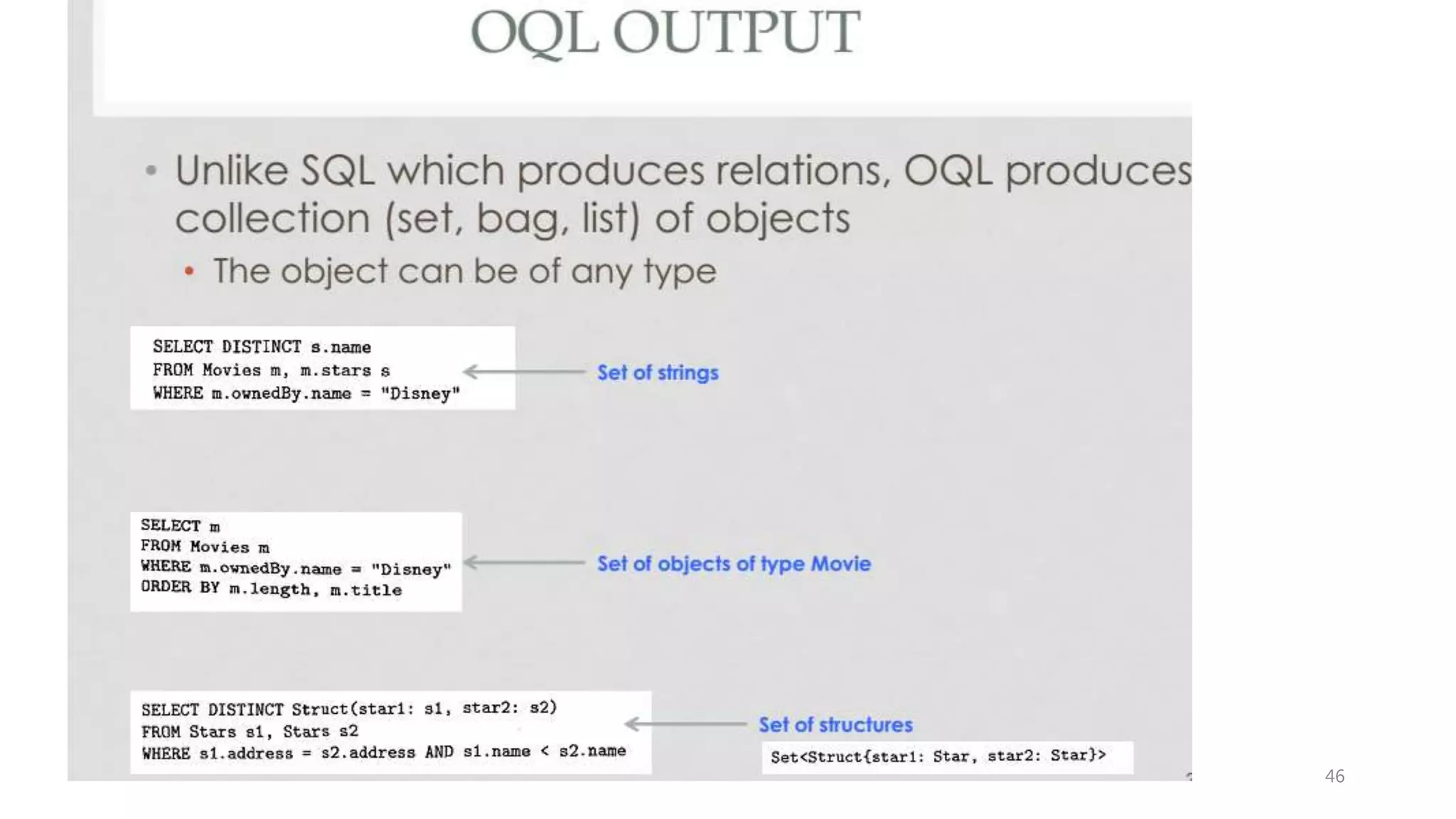 OQL OUTPUT

• Unlike SQL which produces relations, OQL produces collection (set, bag, list) of objects
• The object can be of any type

SELECT DISTINCT s.name
FROM Movies m, m.stars s
WHERE m.ownedBy.name = "Disney"

Set of strings

SELECT m
FROM Movies m
WHERE m.ownedBy.name = "Disney"
ORDER BY m.length, m.title

Set of objects of type Movie

SELECT DISTINCT Struct(star1: s1, star2: s2)
FROM Stars s1, Stars s2
WHERE s1.address = s2.address AND s1.name < s2.name

Set of structures

Set<Struct{star1: Star, star2: Star}>

46